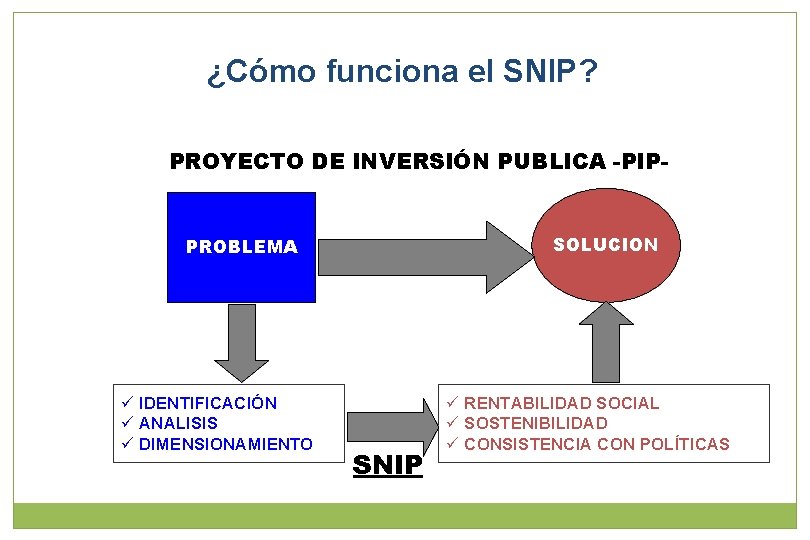 ¿Cómo funciona el SNIP?

PROYECTO DE INVERSIÓN PUBLICA -PIP-

PROBLEMA

SOLUCION

✓ IDENTIFICACIÓN
✓ ANALISIS
✓ DIMENSIONAMIENTO

SNIP

✓ RENTABILIDAD SOCIAL
✓ SOSTENIBILIDAD
✓ CONSISTENCIA CON POLÍTICAS